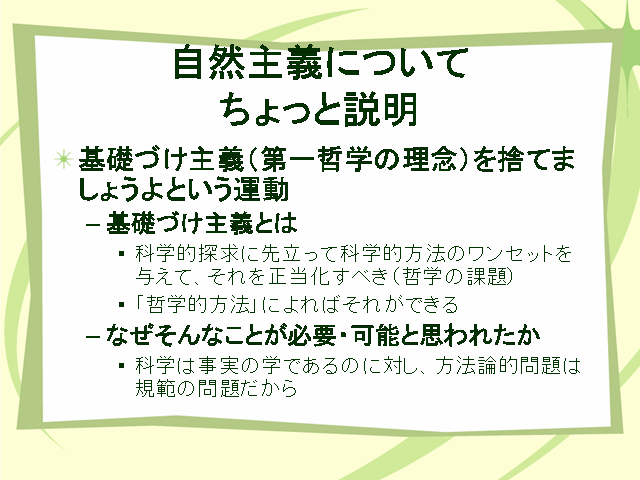 自然主義について
ちょっと説明

基礎づけ主義（第一哲学の理念）を捨てましょうよという運動

– 基礎づけ主義とは

▪ 科学的探求に先立って科学的方法のワンセットを与えて、それを正当化すべき（哲学の課題）

▪ 「哲学的方法」によればそれができる

– なぜそんなことが必要・可能と思われたか

▪ 科学は事実の学であるのに対し、方法論的問題は規範の問題だから